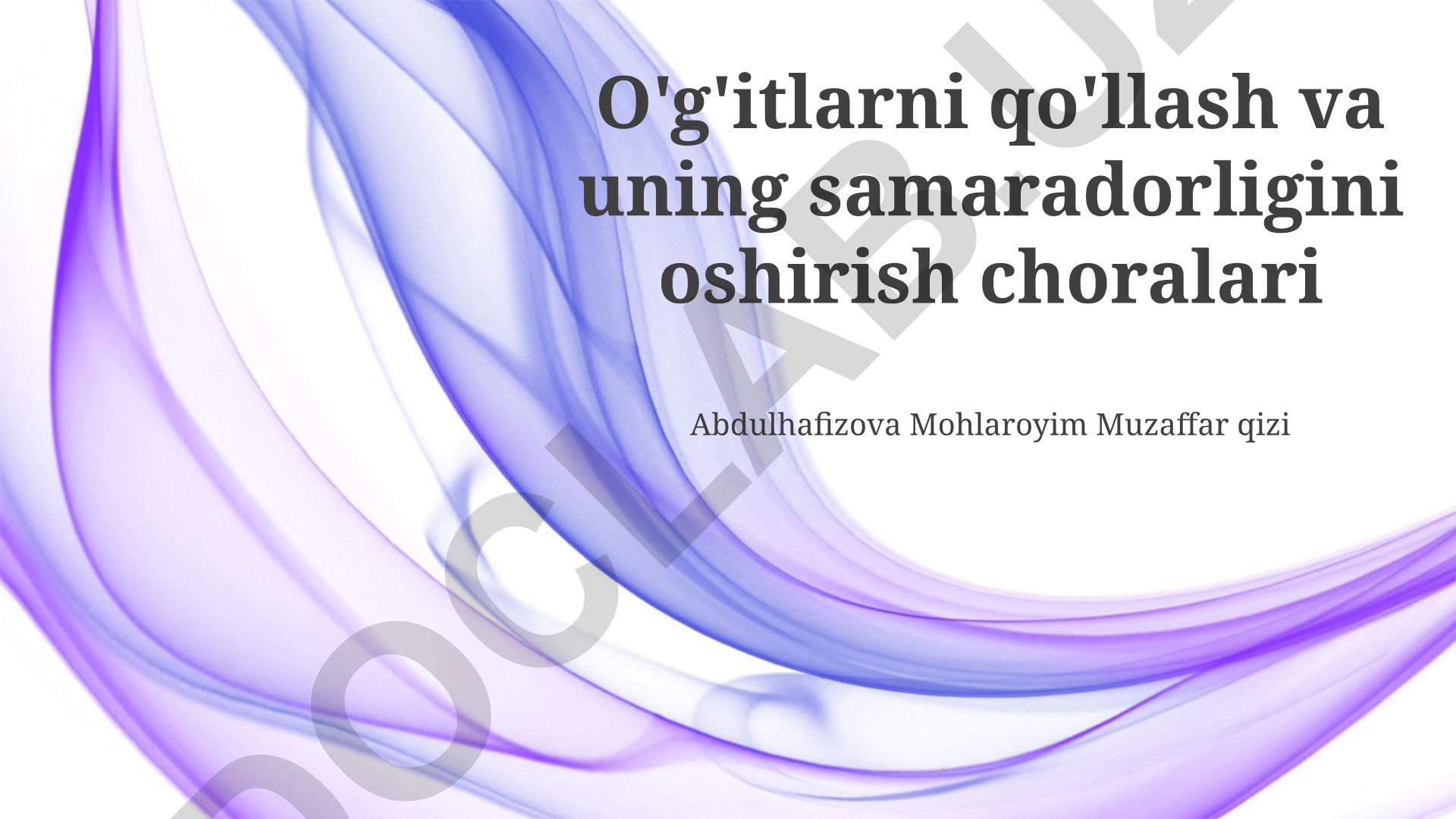 O'g'itlarni qo'llash va uning samaradorligini oshirish choralari

Abdulhafizova Mohlaroyim Muzaffar qizi

DOCLAB.UZ